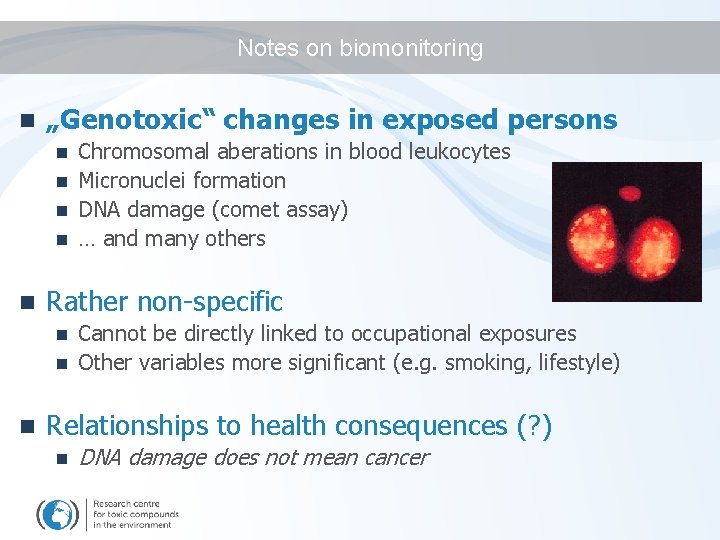 Notes on biomonitoring

„Genotoxic“ changes in exposed persons
Chromosomal aberations in blood leukocytes
Micronuclei formation
DNA damage (comet assay)
… and many others

Rather non-specific
Cannot be directly linked to occupational exposures
Other variables more significant (e.g. smoking, lifestyle)

Relationships to health consequences (?)
DNA damage does not mean cancer

Research centre for toxic compounds in the environment